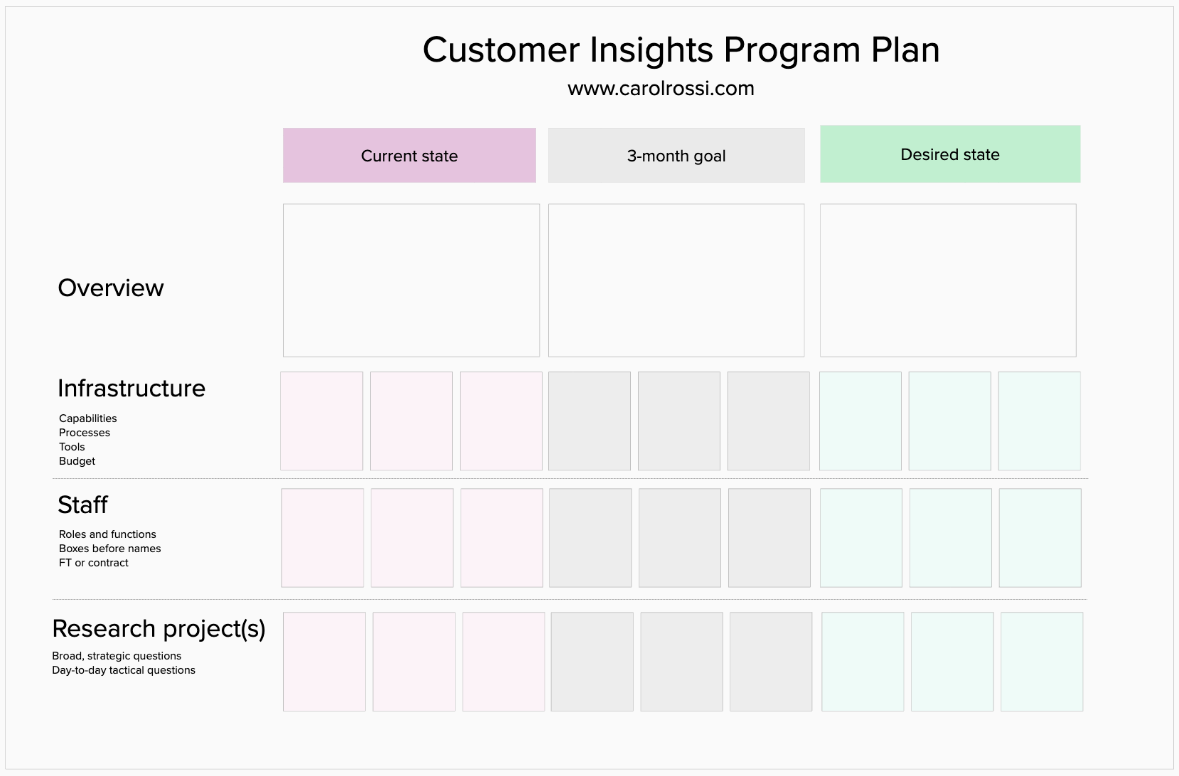 Customer Insights Program Plan
www.carolrossi.com

Current state

3-month goal

Desired state

Overview

Infrastructure
Capabilities
Processes
Tools
Budget

Staff
Roles and functions
Boxes before names
FT or contract

Research project(s)
Broad, strategic questions
Day-to-day tactical questions